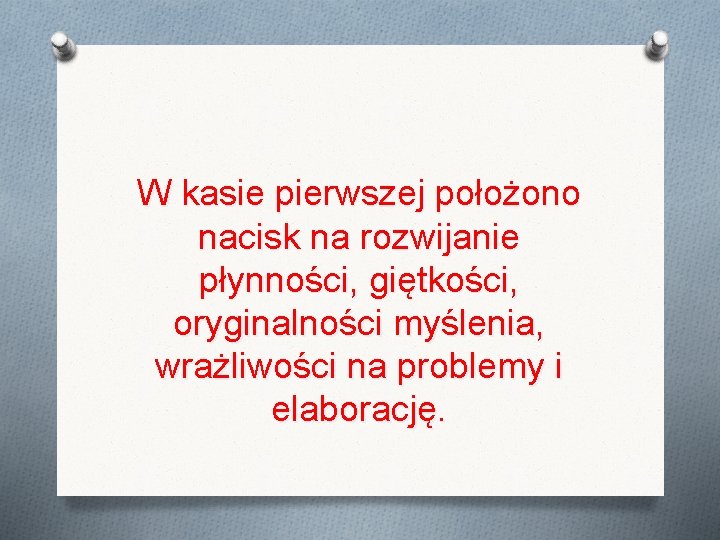 W kasie pierwszej położono nacisk na rozwijanie płynności, giętkości, oryginalności myślenia, wrażliwości na problemy i elaborację.